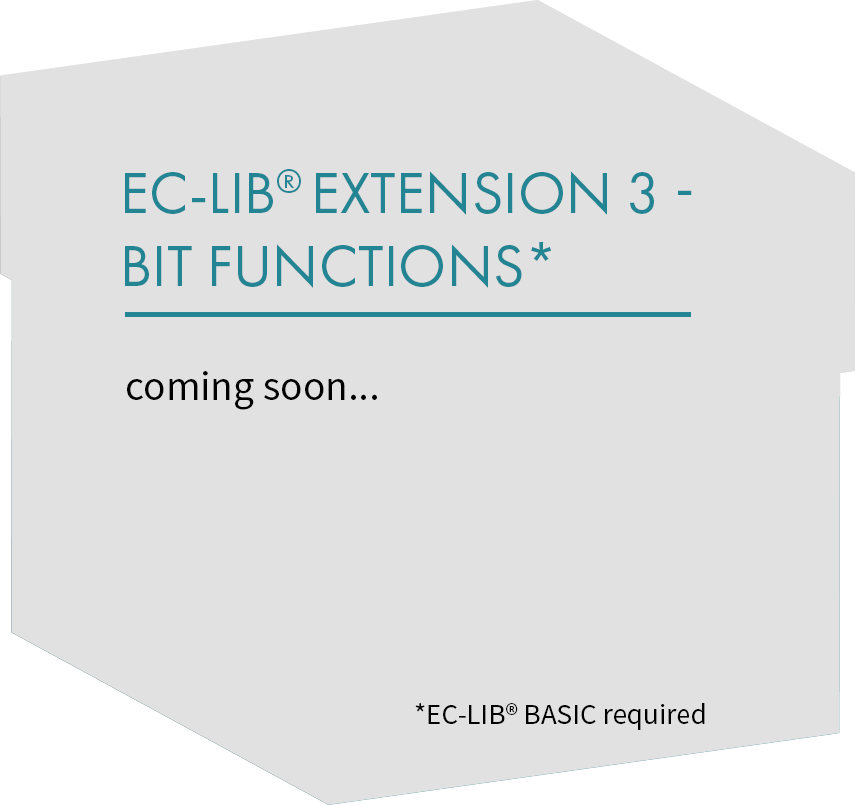 EC-LIB® EXTENSION 3 - BIT FUNCTIONS*

coming soon...

*EC-LIB® BASIC required